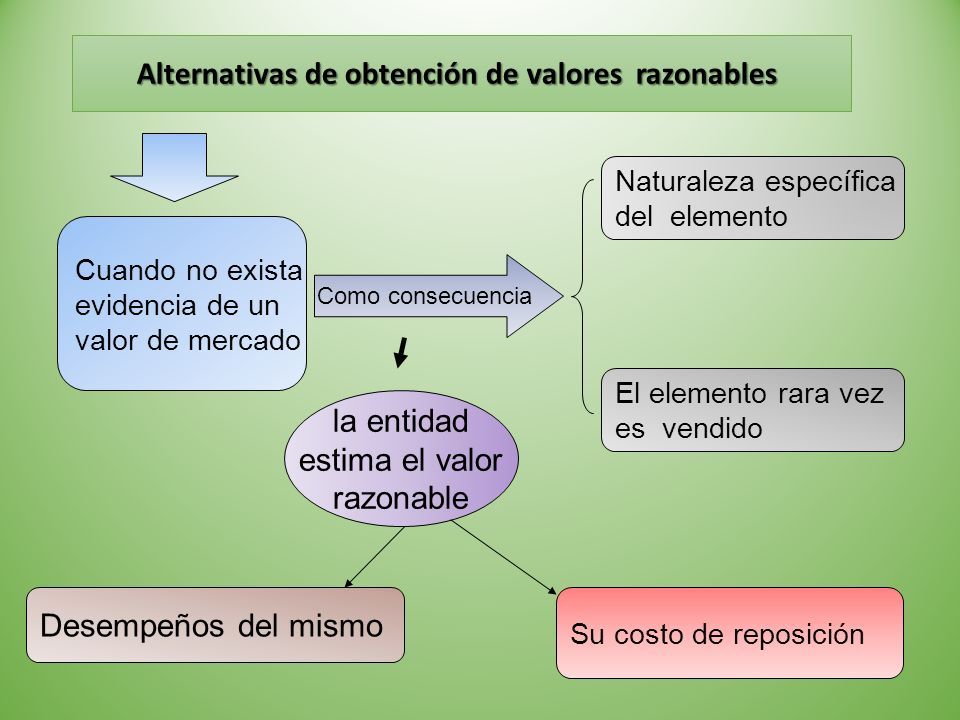 Alternativas de obtención de valores razonables

Cuando no exista evidencia de un valor de mercado

Como consecuencia

Naturaleza específica del elemento

El elemento rara vez es vendido

la entidad estima el valor razonable

Desempeños del mismo

Su costo de reposición